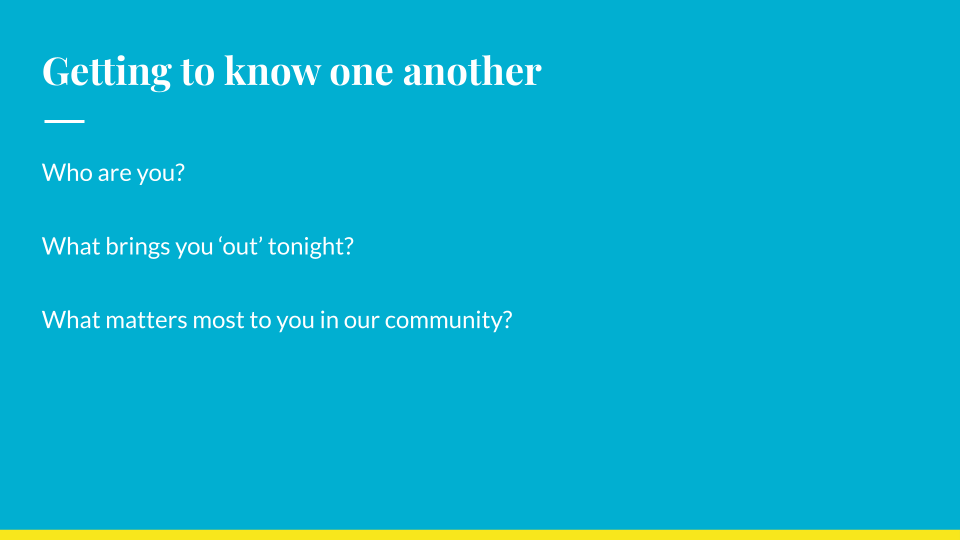 Getting to know one another

Who are you?

What brings you ‘out’ tonight?

What matters most to you in our community?